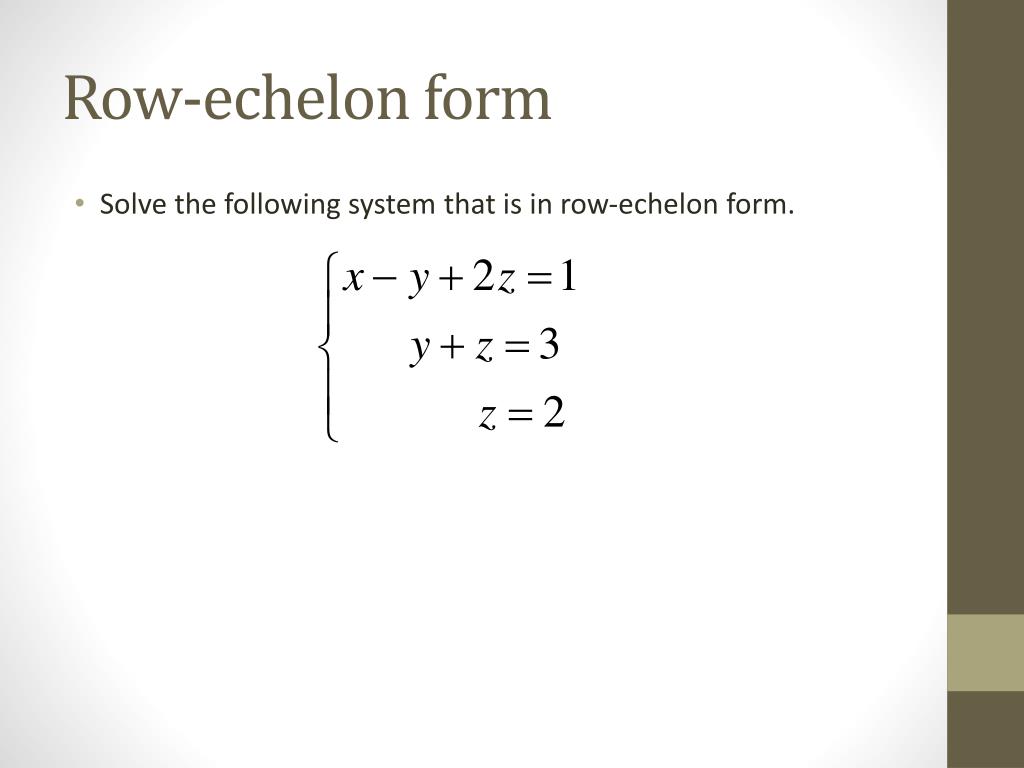 Row-echelon form

• Solve the following system that is in row-echelon form.

$\begin{cases} x - y + 2z = 1 \\ y + z = 3 \\ z = 2 \end{cases}$